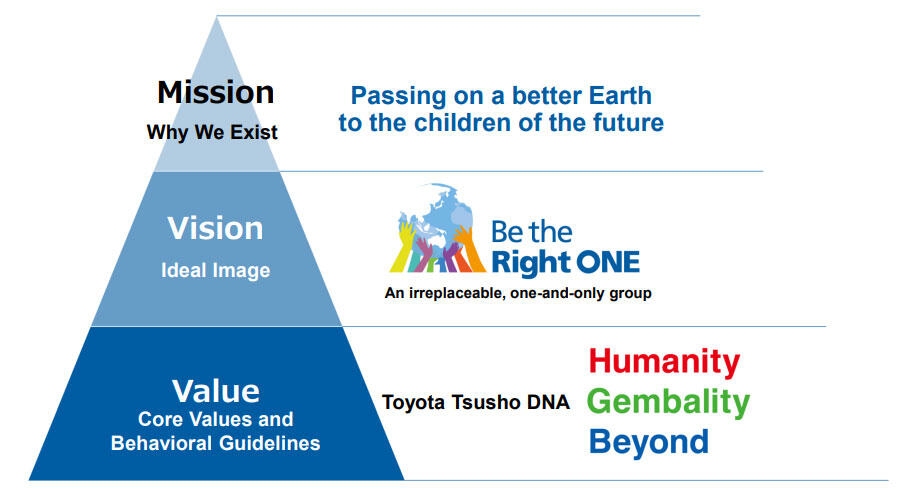 Mission
Why We Exist

Passing on a better Earth to the children of the future

Vision
Ideal Image

Be the Right ONE
An irreplaceable, one-and-only group

Value
Core Values and Behavioral Guidelines

Toyota Tsusho DNA

Humanity
Gembality
Beyond